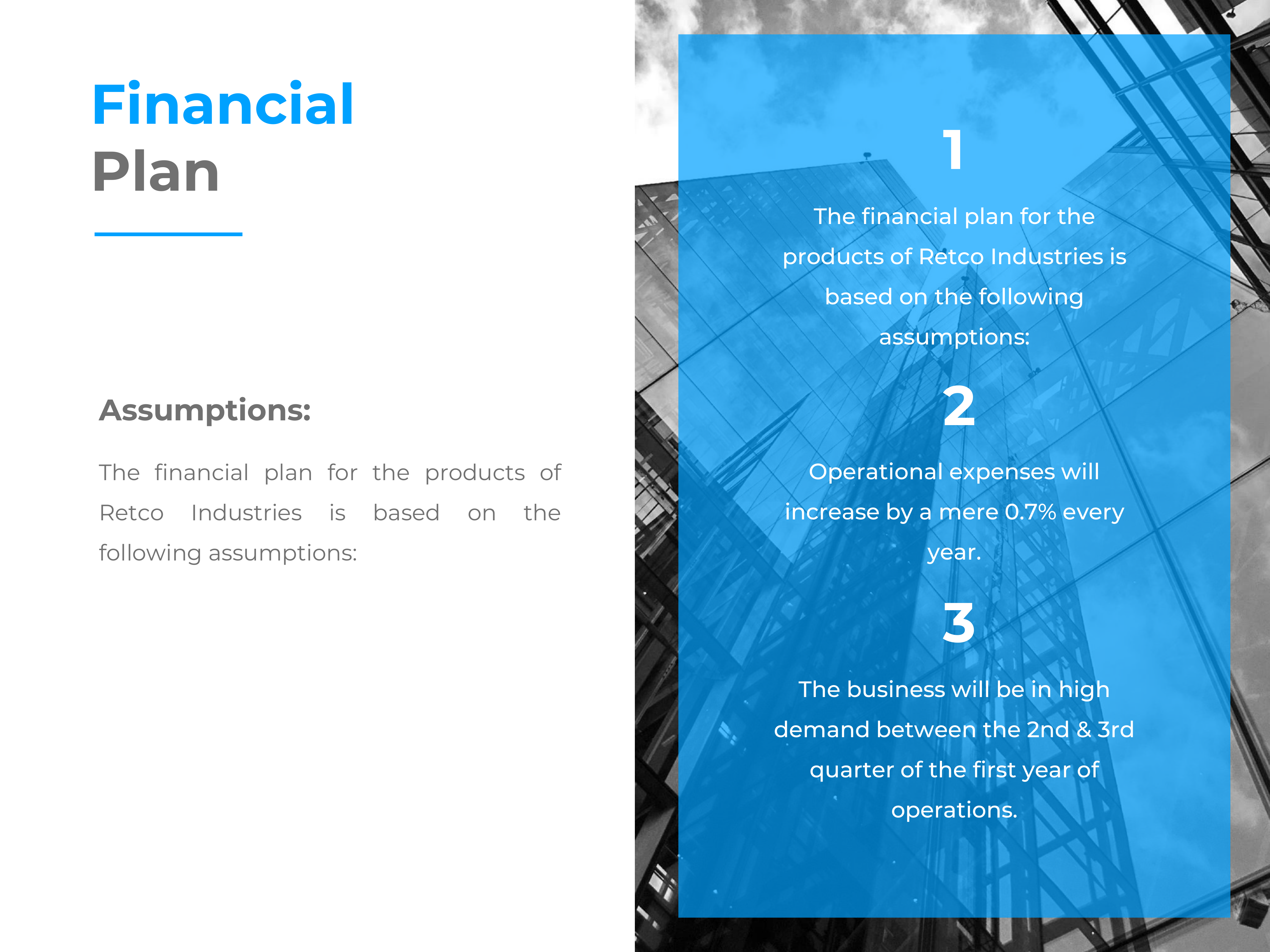 Financial
Plan

Assumptions:

The financial plan for the products of Retco Industries is based on the following assumptions:

1

The financial plan for the products of Retco Industries is based on the following assumptions:

2

Operational expenses will increase by a mere 0.7% every year.

3

The business will be in high demand between the 2nd & 3rd quarter of the first year of operations.